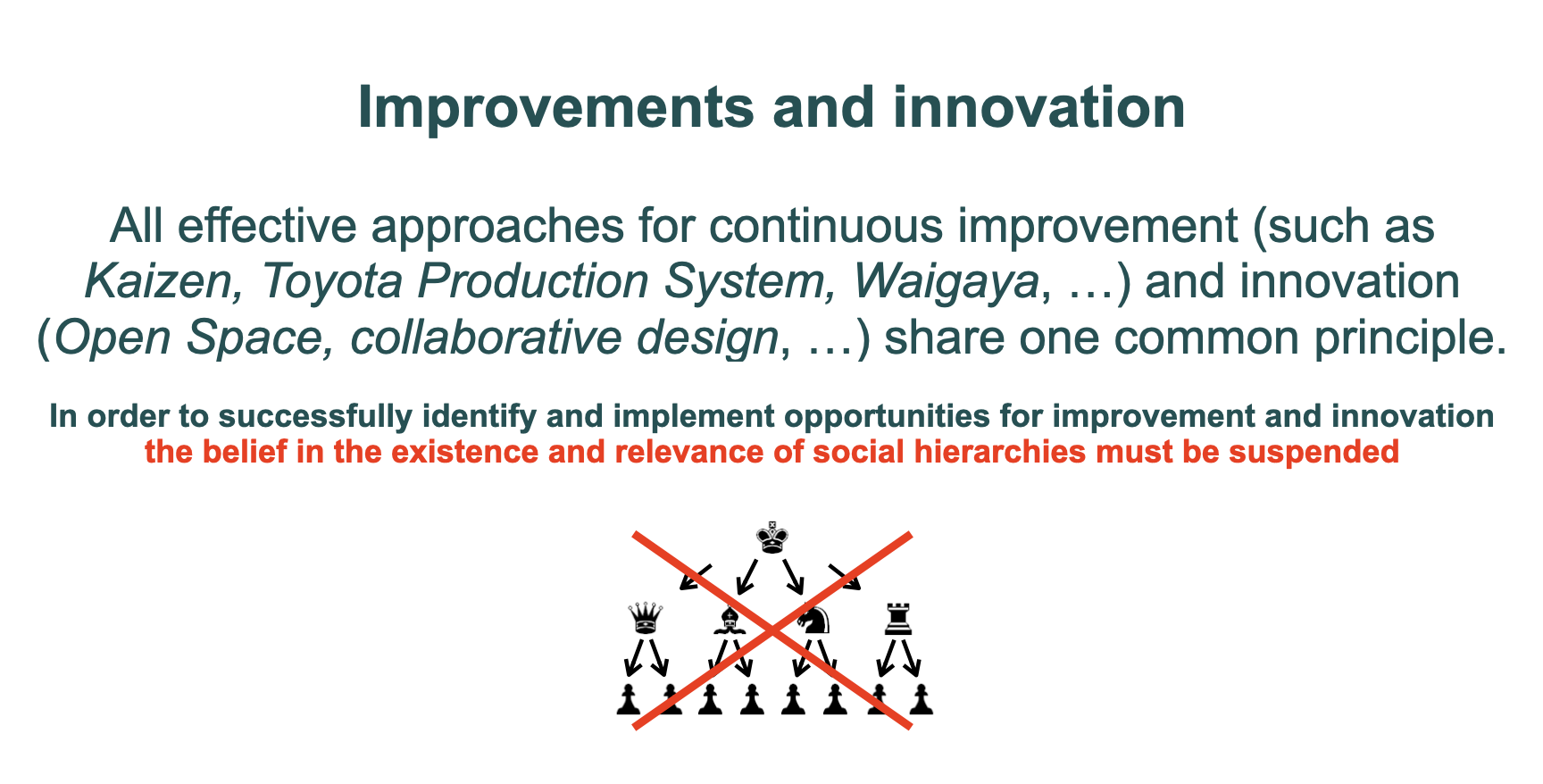 Improvements and innovation

All effective approaches for continuous improvement (such as Kaizen, Toyota Production System, Waigaya, …) and innovation (Open Space, collaborative design, …) share one common principle.

In order to successfully identify and implement opportunities for improvement and innovation the belief in the existence and relevance of social hierarchies must be suspended